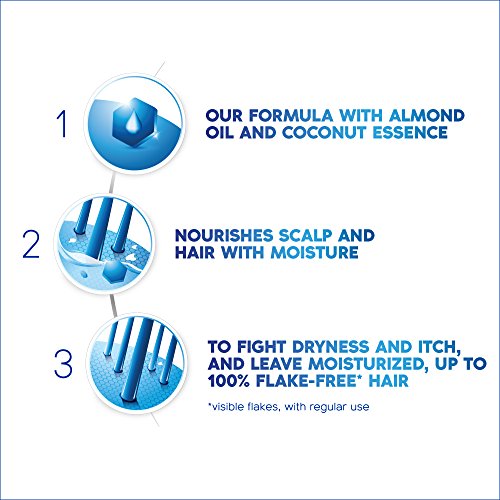 1

OUR FORMULA WITH ALMOND OIL AND COCONUT ESSENCE

2

NOURISHES SCALP AND HAIR WITH MOISTURE

3

TO FIGHT DRYNESS AND ITCH, AND LEAVE MOISTURIZED, UP TO 100% FLAKE-FREE* HAIR

*visible flakes, with regular use